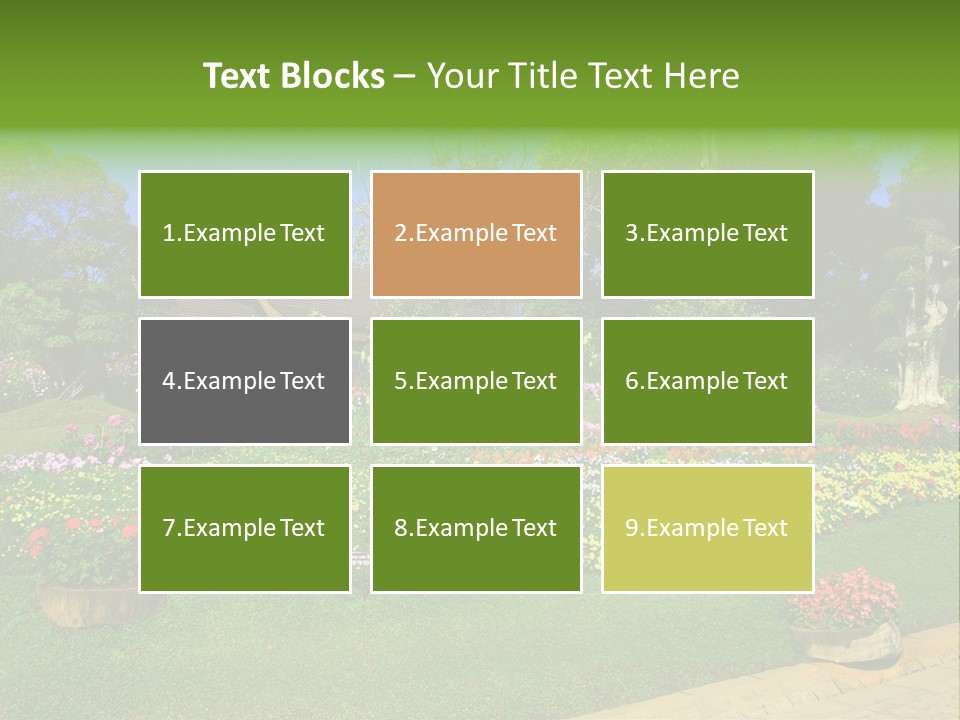 Text Blocks – Your Title Text Here

1.Example Text

2.Example Text

3.Example Text

4.Example Text

5.Example Text

6.Example Text

7.Example Text

8.Example Text

9.Example Text